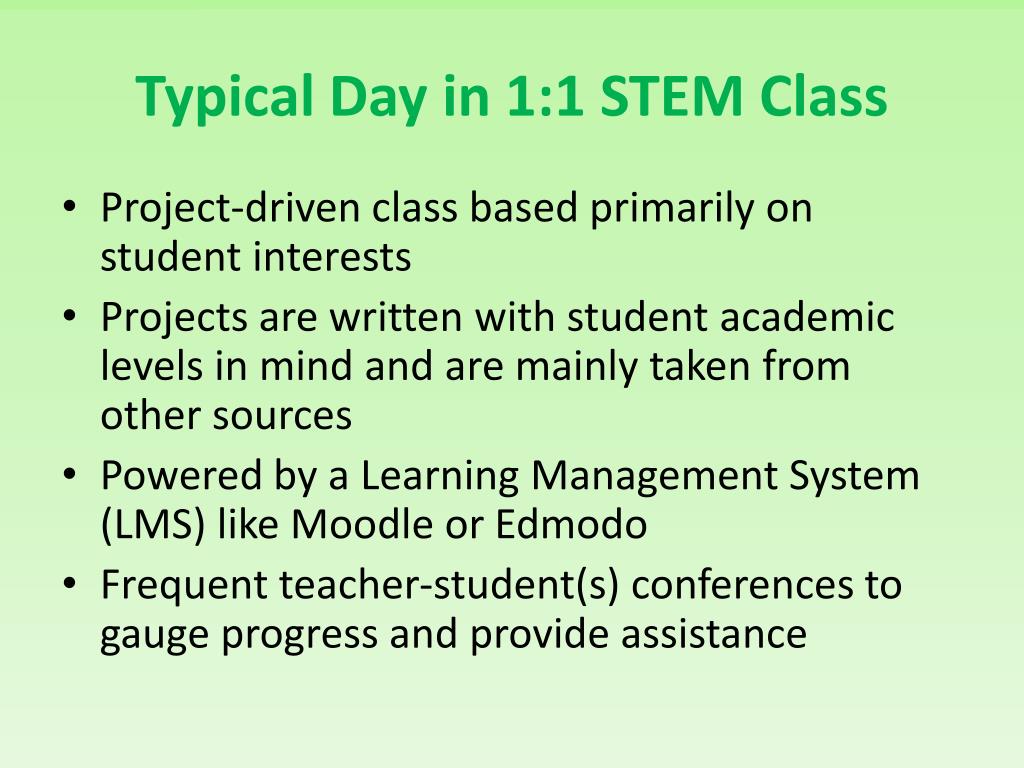 Typical Day in 1:1 STEM Class

• Project-driven class based primarily on student interests
• Projects are written with student academic levels in mind and are mainly taken from other sources
• Powered by a Learning Management System (LMS) like Moodle or Edmodo
• Frequent teacher-student(s) conferences to gauge progress and provide assistance